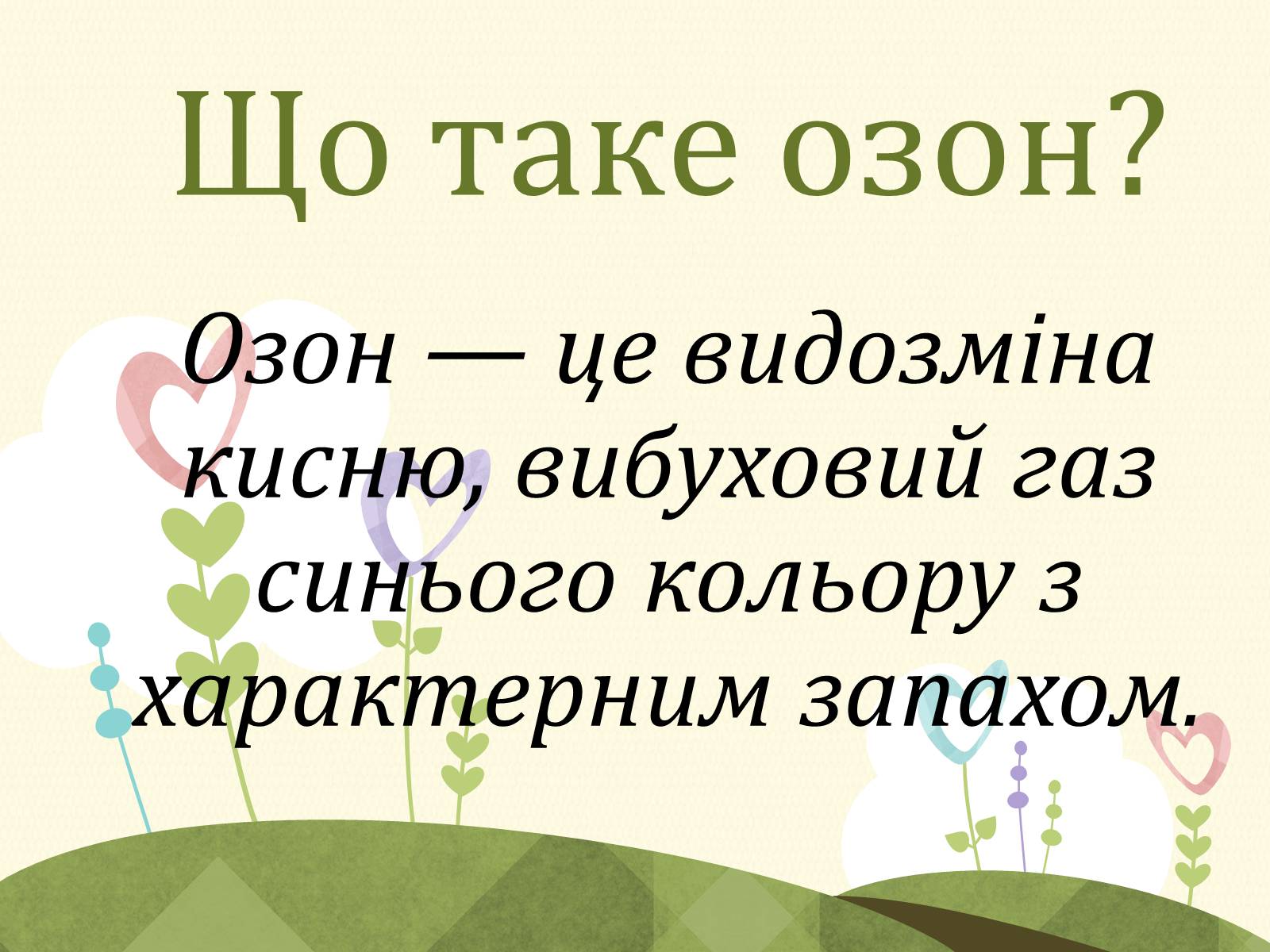 Що таке озон?

Озон — це видозміна кисню, вибуховий газ синього кольору з характерним запахом.